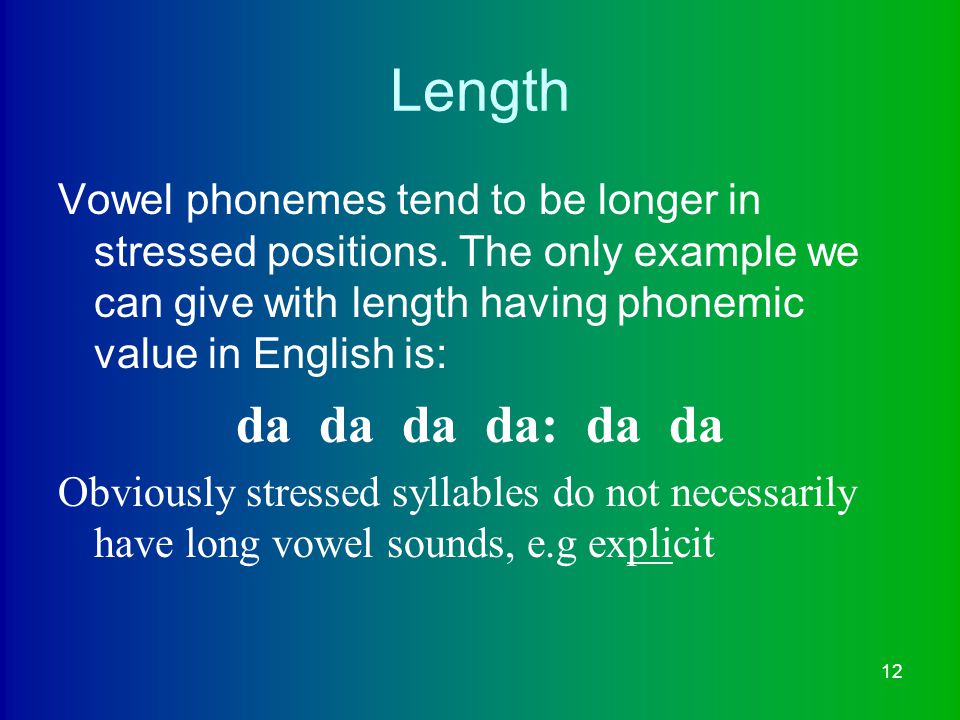 Length

Vowel phonemes tend to be longer in stressed positions. The only example we can give with length having phonemic value in English is:

da da da da: da da

Obviously stressed syllables do not necessarily have long vowel sounds, e.g explicit

12